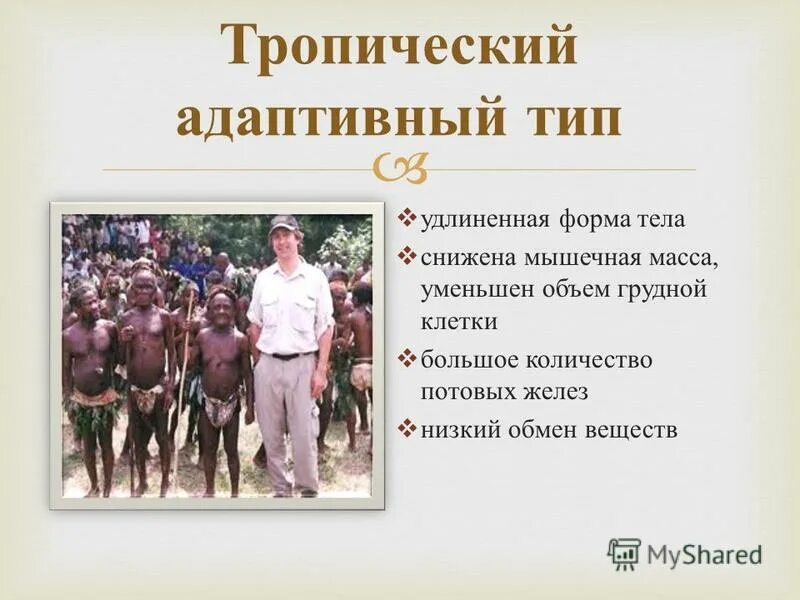 Тропический адаптивный тип

❖ удлиненная форма тела
❖ снижена мышечная масса, уменьшен объем грудной клетки
❖ большое количество потовых желез
❖ низкий обмен веществ

MyShared